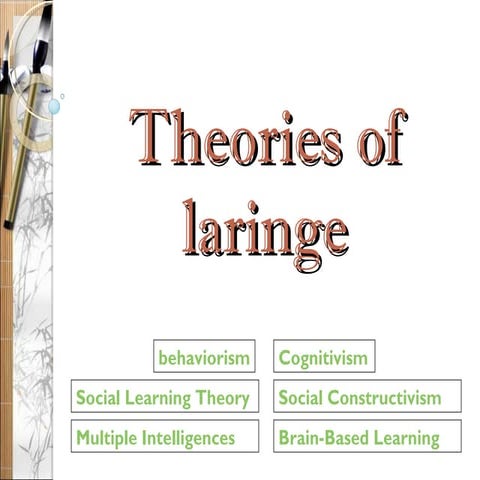 Theories of laringe

behaviorism

Cognitivism

Social Learning Theory

Social Constructivism

Multiple Intelligences

Brain-Based Learning